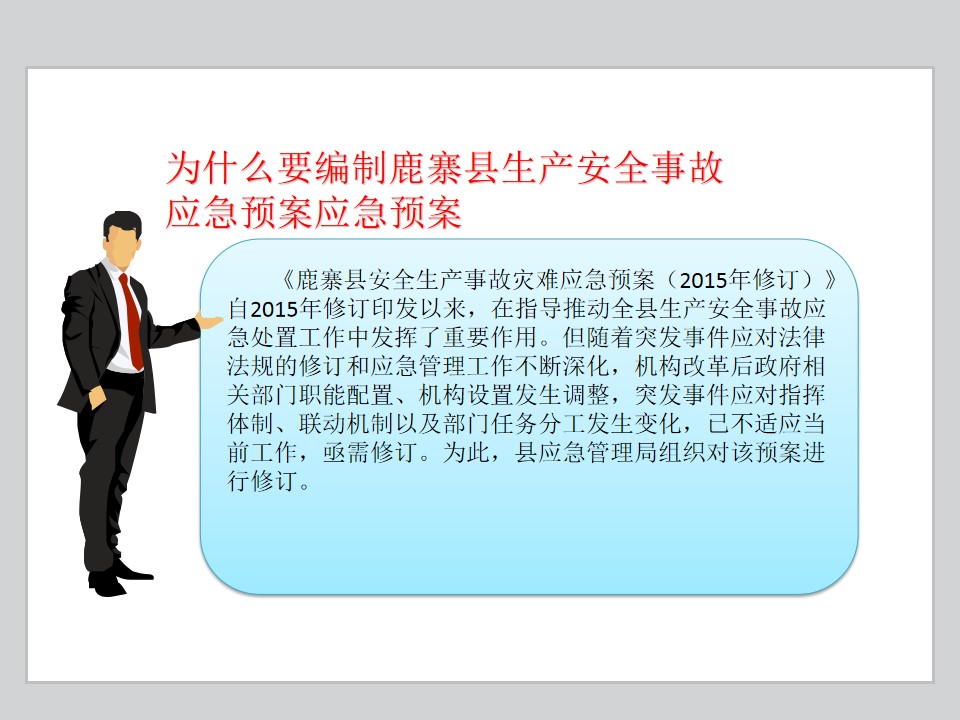 为什么要编制鹿寨县生产安全事故应急预案应急预案

《鹿寨县安全生产事故灾难应急预案（2015年修订）》自2015年修订印发以来，在指导推动全县生产安全事故应急处置工作中发挥了重要作用。但随着突发事件应对法律法规的修订和应急管理工作不断深化，机构改革后政府相关部门职能配置、机构设置发生调整，突发事件应对指挥体制、联动机制以及部门任务分工发生变化，已不适应当前工作，亟需修订。为此，县应急管理局组织对该预案进行修订。